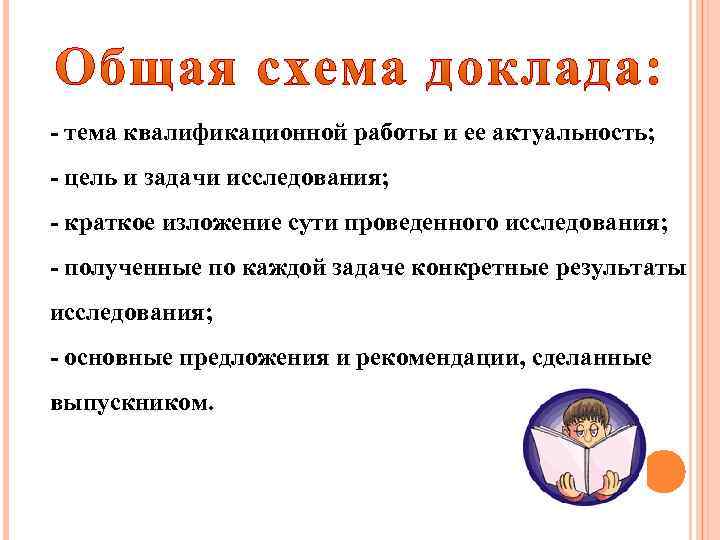 Общая схема доклада:

- тема квалификационной работы и ее актуальность;

- цель и задачи исследования;

- краткое изложение сути проведенного исследования;

- полученные по каждой задаче конкретные результаты исследования;

- основные предложения и рекомендации, сделанные выпускником.